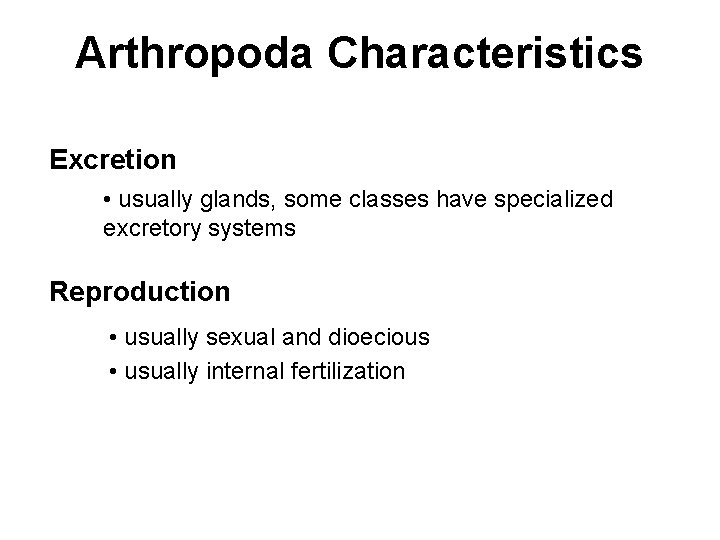 Arthropoda Characteristics

Excretion

• usually glands, some classes have specialized excretory systems

Reproduction

• usually sexual and dioecious
• usually internal fertilization